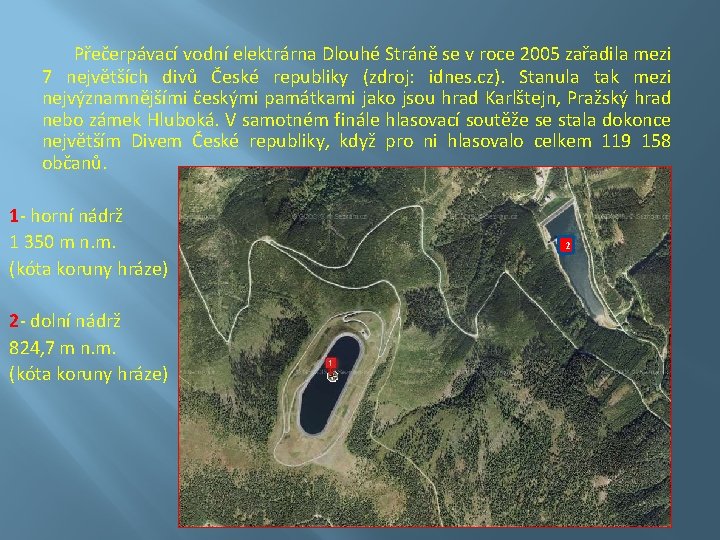 Přečerpávací vodní elektrárna Dlouhé Stráně se v roce 2005 zařadila mezi 7 největších divů České republiky (zdroj: idnes.cz). Stanula tak mezi nejvýznamnějšími českými památkami jako jsou hrad Karlštejn, Pražský hrad nebo zámek Hluboká. V samotném finále hlasovací soutěže se stala dokonce největším Divem České republiky, když pro ni hlasovalo celkem 119 158 občanů.

1- horní nádrž
1 350 m n.m.
(kóta koruny hráze)

2- dolní nádrž
824,7 m n.m.
(kóta koruny hráze)

1

2